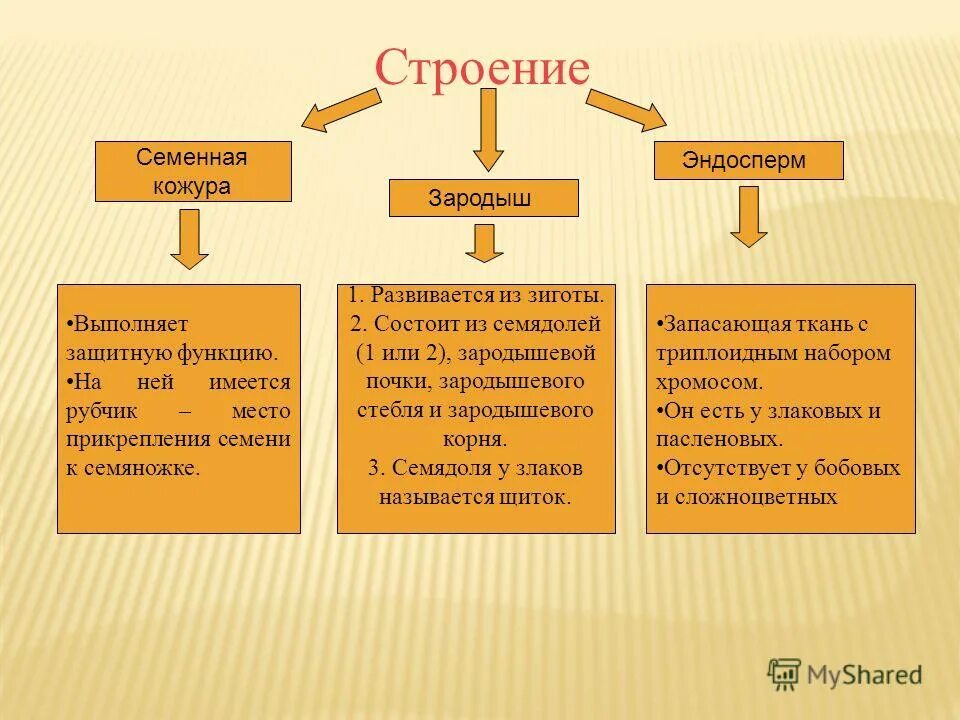 Строение

Семенная кожура

Зародыш

Эндосперм

•Выполняет защитную функцию.
•На ней имеется рубчик – место прикрепления семени к семяножке.

1. Развивается из зиготы.
2. Состоит из семядолей (1 или 2), зародышевой почки, зародышевого стебля и зародышевого корня.
3. Семядоля у злаков называется щиток.

•Запасающая ткань с триплоидным набором хромосом.
•Он есть у злаковых и пасленовых.
•Отсутствует у бобовых и сложноцветных

MyShared